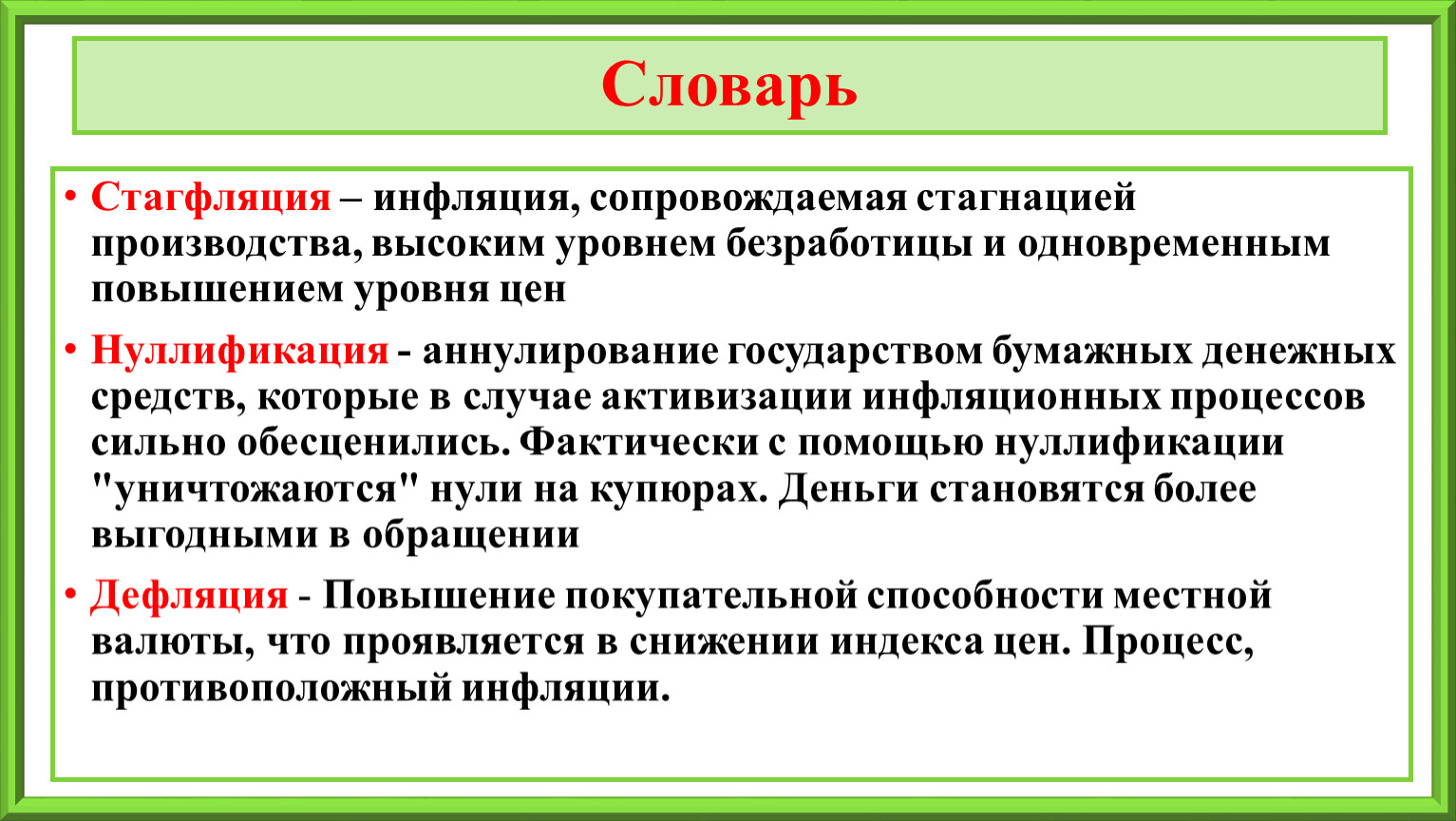 Словарь

• Стагфляция – инфляция, сопровождаемая стагнацией производства, высоким уровнем безработицы и одновременным повышением уровня цен

• Нуллификация - аннулирование государством бумажных денежных средств, которые в случае активизации инфляционных процессов сильно обесценились. Фактически с помощью нуллификации "уничтожаются" нули на купюрах. Деньги становятся более выгодными в обращении

• Дефляция - Повышение покупательной способности местной валюты, что проявляется в снижении индекса цен. Процесс, противоположный инфляции.